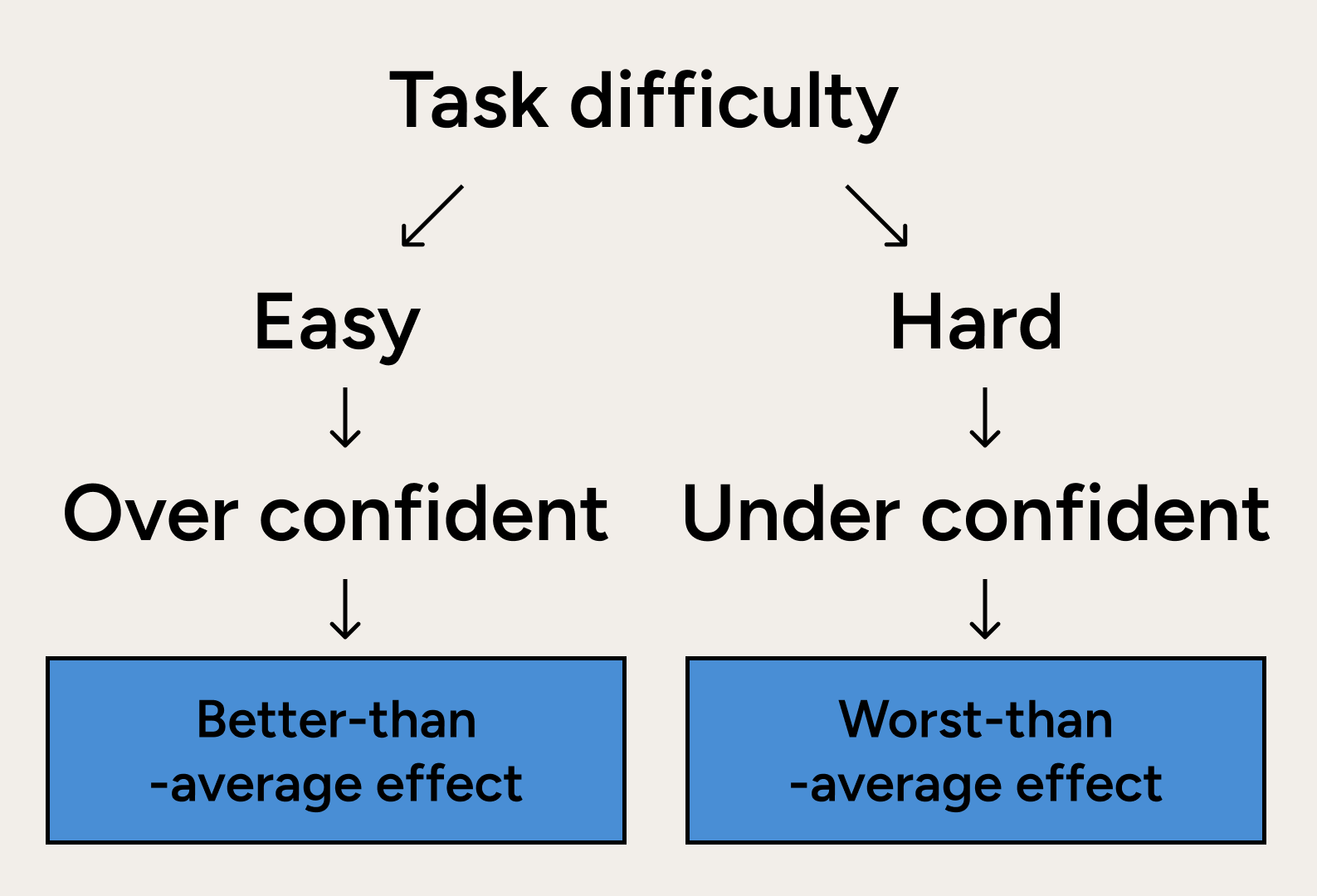 Task difficulty

Easy

Over confident

Better-than -average effect

Hard

Under confident

Worst-than -average effect